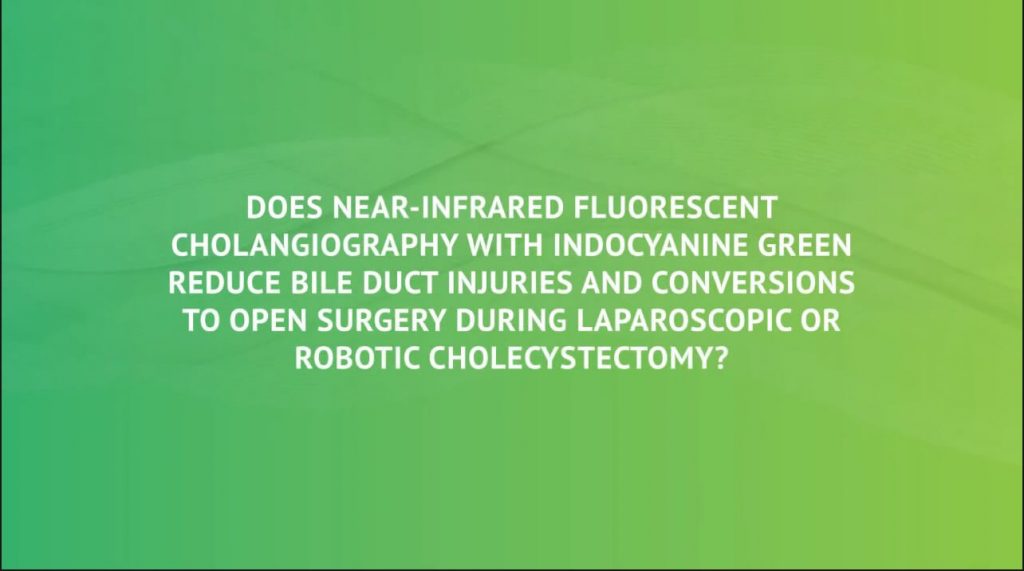 DOES NEAR-INFRARED FLUORESCENT CHOLANGIOGRAPHY WITH INDOCYANINE GREEN REDUCE BILE DUCT INJURIES AND CONVERSIONS TO OPEN SURGERY DURING LAPAROSCOPIC OR ROBOTIC CHOLECYSTECTOMY?